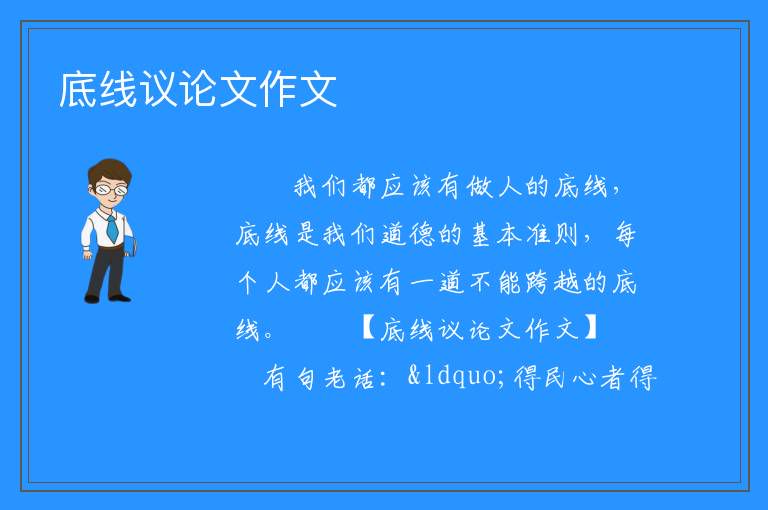 底线议论文作文

我们都应该有做人的底线，底线是我们道德的基本准则，每个人都应该有一道不能跨越的底线。　　【底线议论文作文】

有句老话：&ldquo;得民心者得